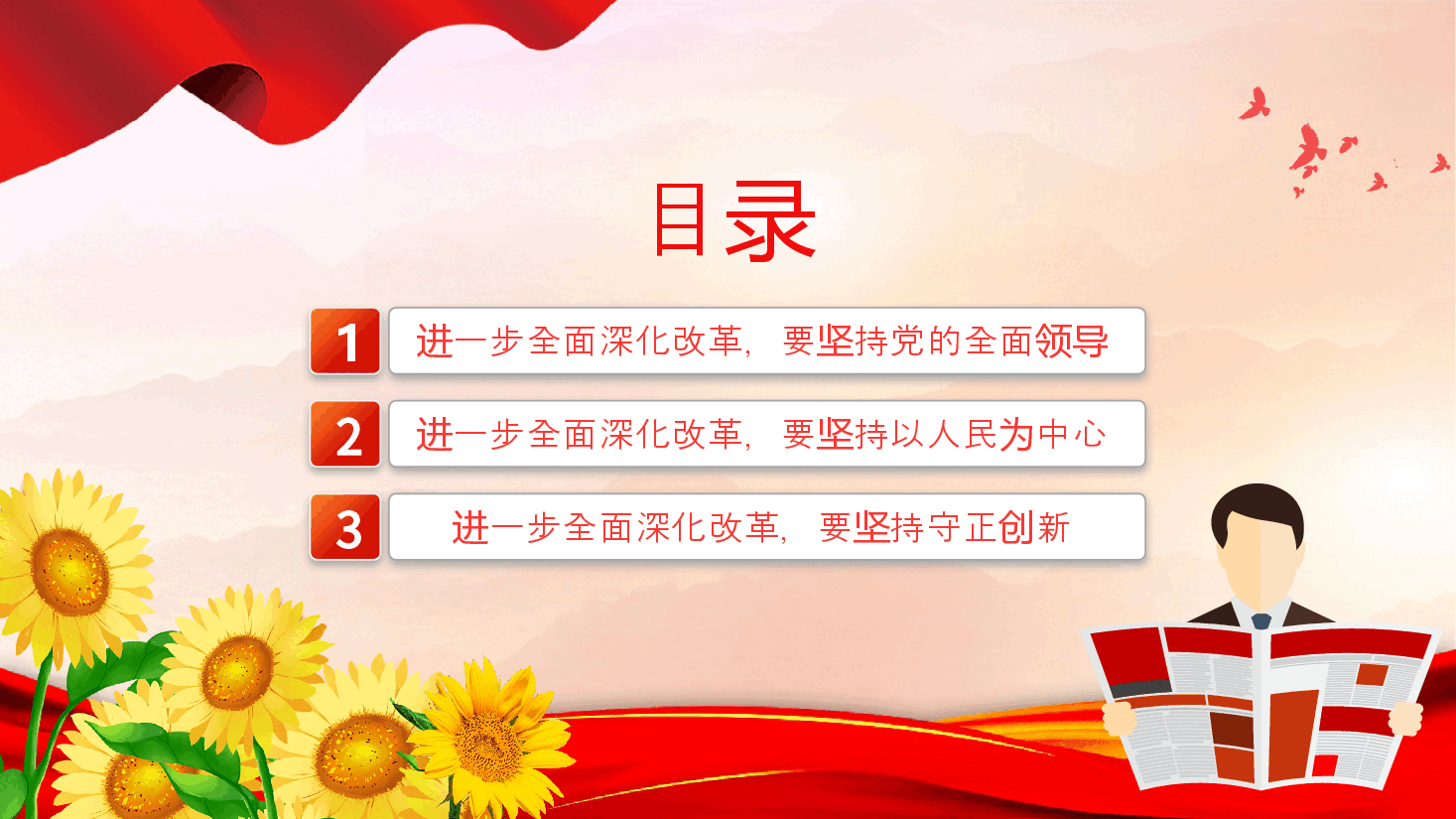 目录

1 进一步全面深化改革，要坚持党的全面领导

2 进一步全面深化改革，要坚持以人民为中心

3 进一步全面深化改革，要坚持守正创新